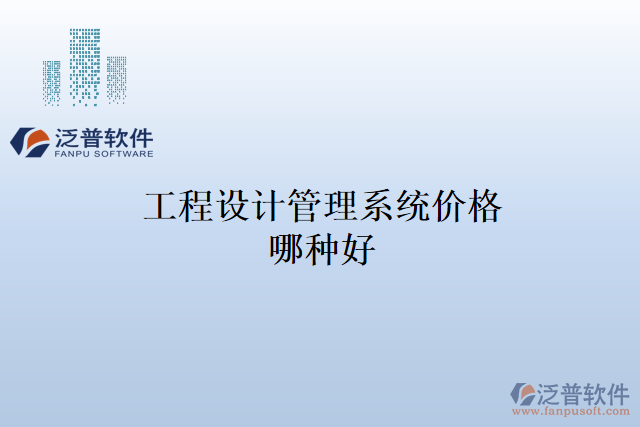 泛普软件
FANPU SOFTWARE

工程设计管理系统价格哪种好

泛普软件
www.fanpusoft.com